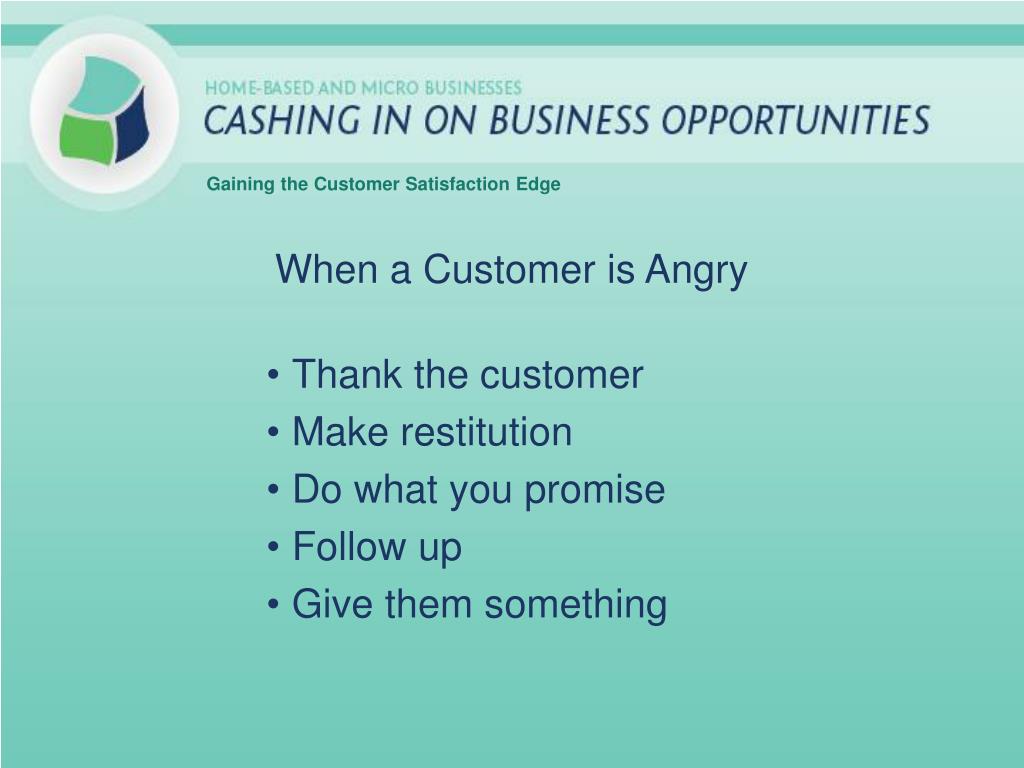 HOME-BASED AND MICRO BUSINESSES
CASHING IN ON BUSINESS OPPORTUNITIES

Gaining the Customer Satisfaction Edge

When a Customer is Angry

• Thank the customer
• Make restitution
• Do what you promise
• Follow up
• Give them something